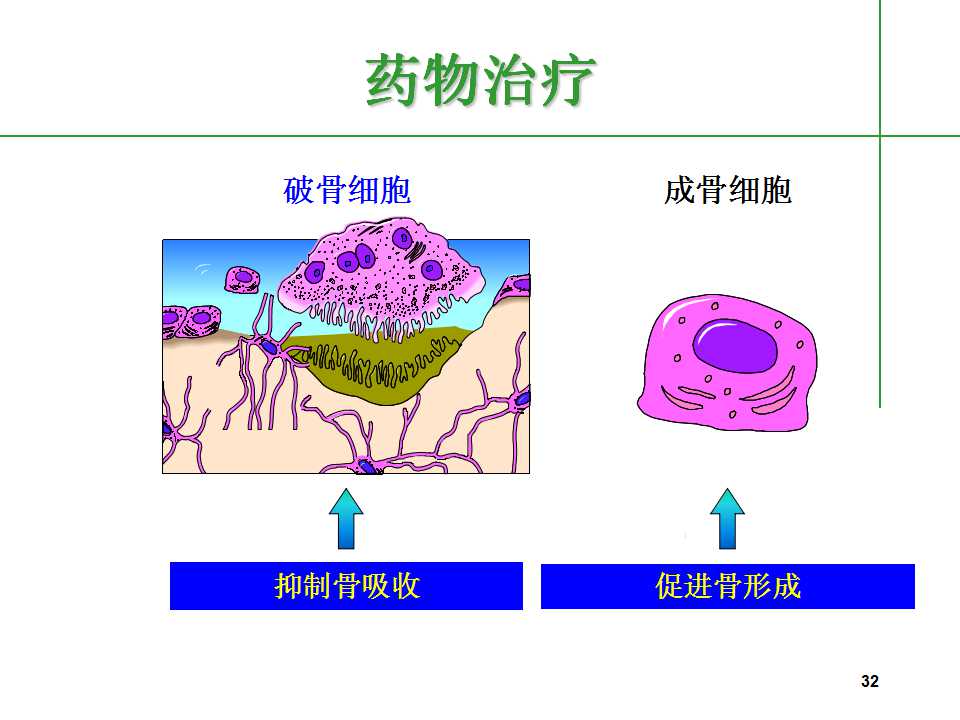 药物治疗

破骨细胞

成骨细胞

抑制骨吸收

促进骨形成

32